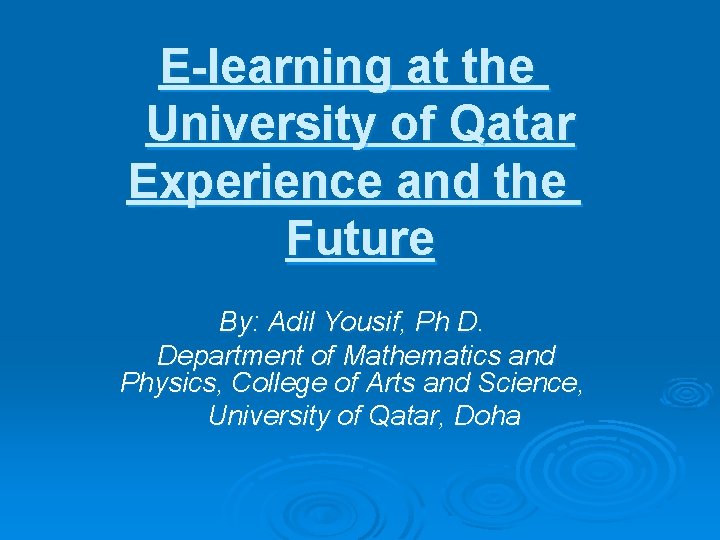 E-learning at the University of Qatar Experience and the Future

By: Adil Yousif, Ph D.
Department of Mathematics and Physics, College of Arts and Science, University of Qatar, Doha